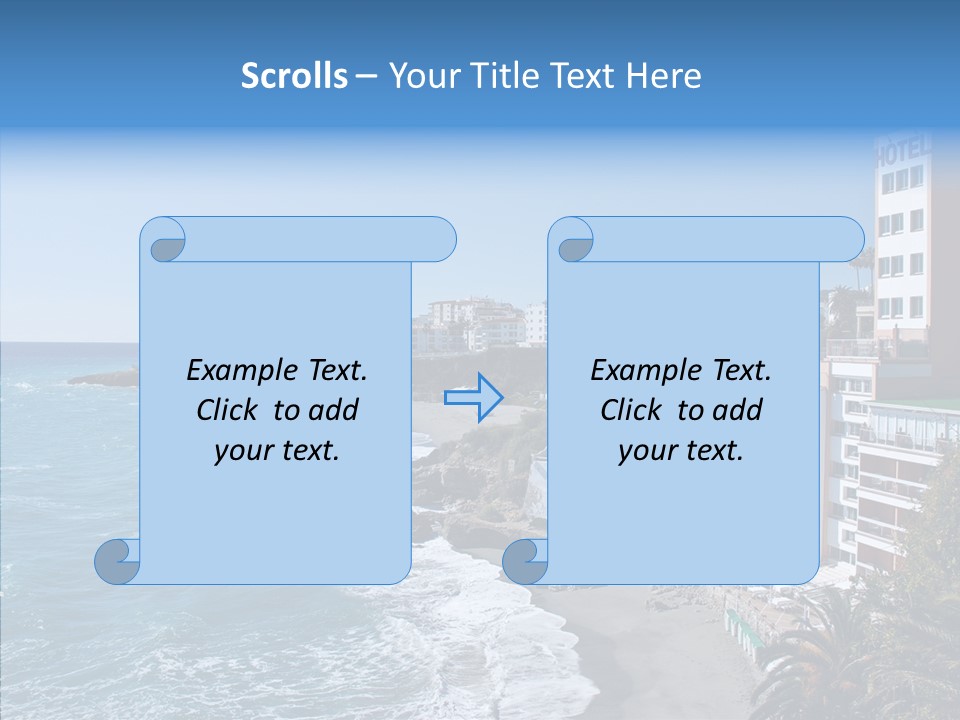 Scrolls – Your Title Text Here

HOTEL

Example Text. Click to add your text.

Example Text. Click to add your text.